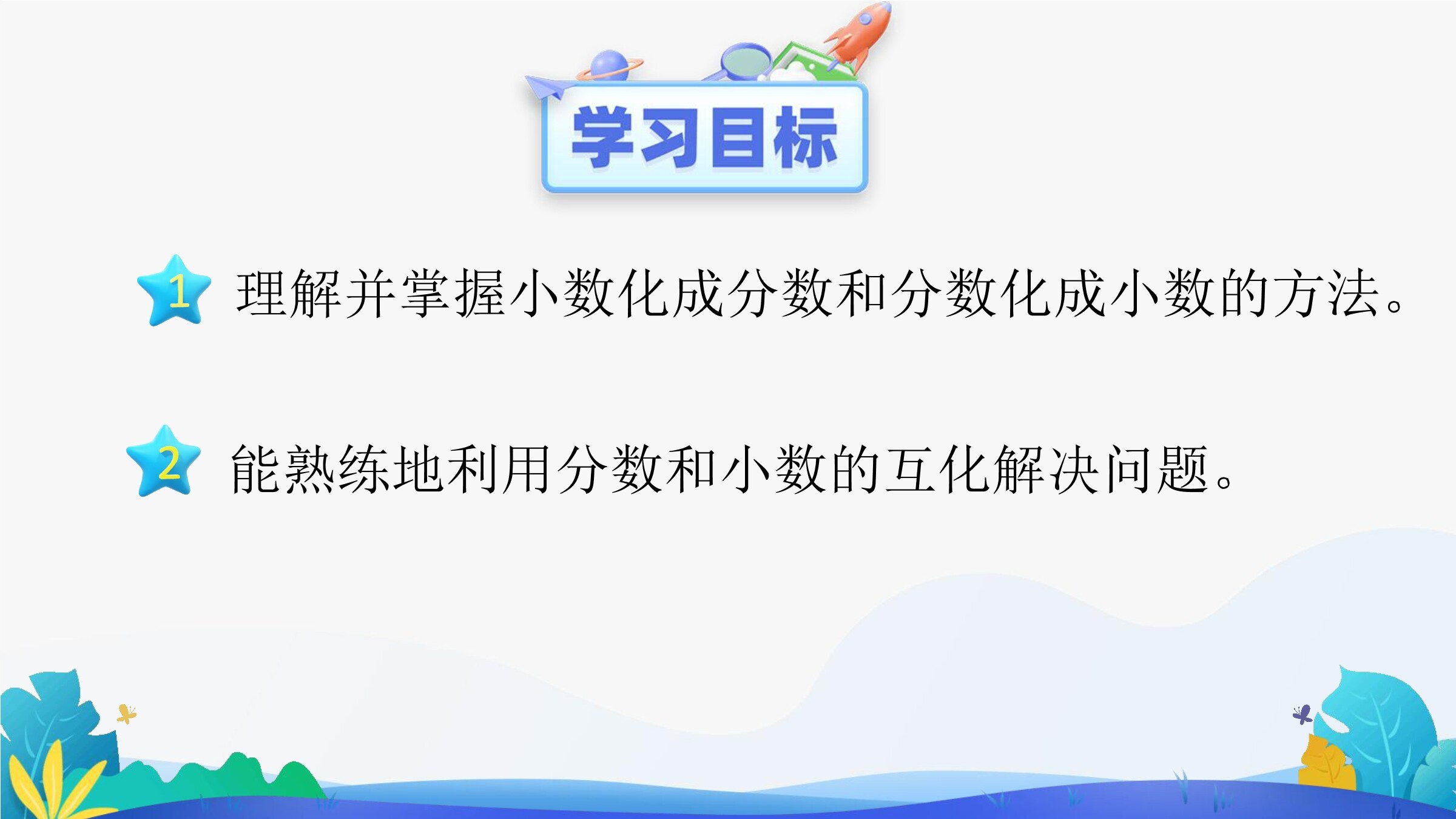 学习目标

1 理解并掌握小数化成分数和分数化成小数的方法。

2 能熟练地利用分数和小数的互化解决问题。